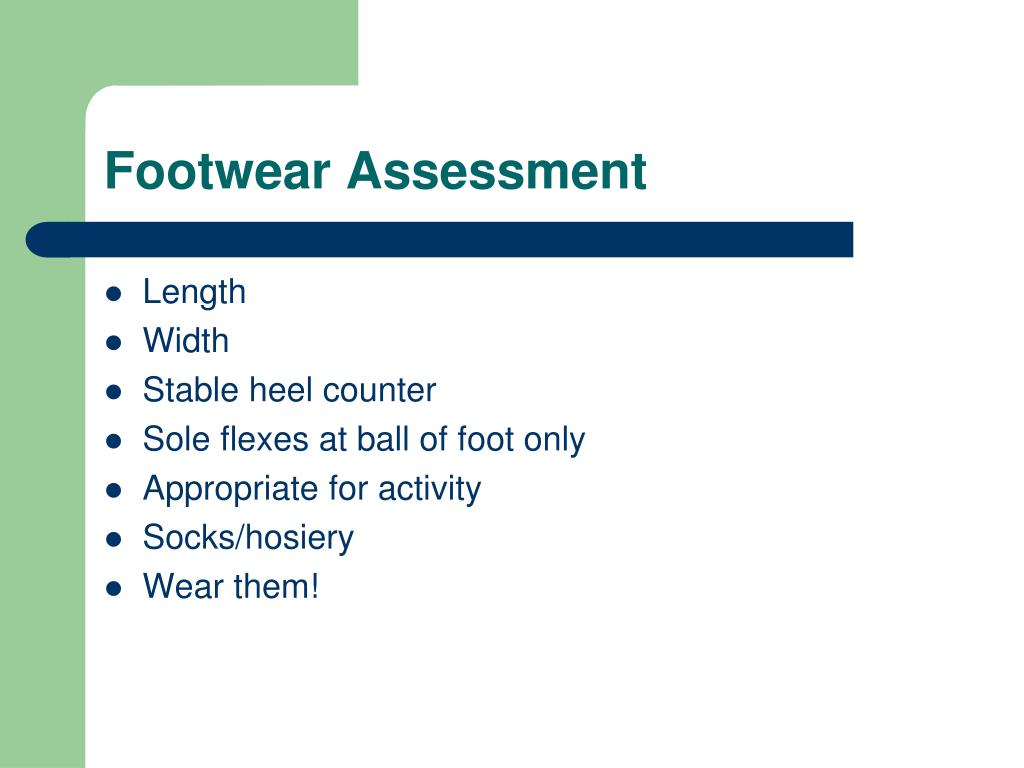 Footwear Assessment

- Length
- Width
- Stable heel counter
- Sole flexes at ball of foot only
- Appropriate for activity
- Socks/hosiery
- Wear them!